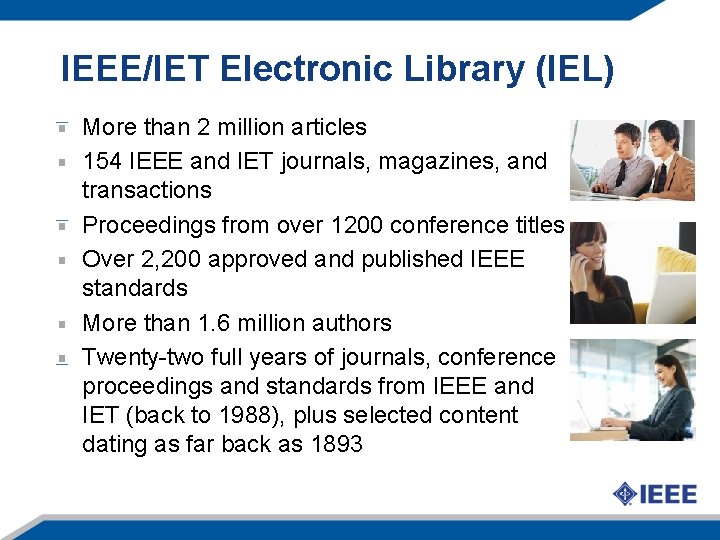 IEEE/IET Electronic Library (IEL)

- More than 2 million articles
- 154 IEEE and IET journals, magazines, and transactions
- Proceedings from over 1200 conference titles
- Over 2,200 approved and published IEEE standards
- More than 1.6 million authors
- Twenty-two full years of journals, conference proceedings and standards from IEEE and IET (back to 1988), plus selected content dating as far back as 1893

IEEE